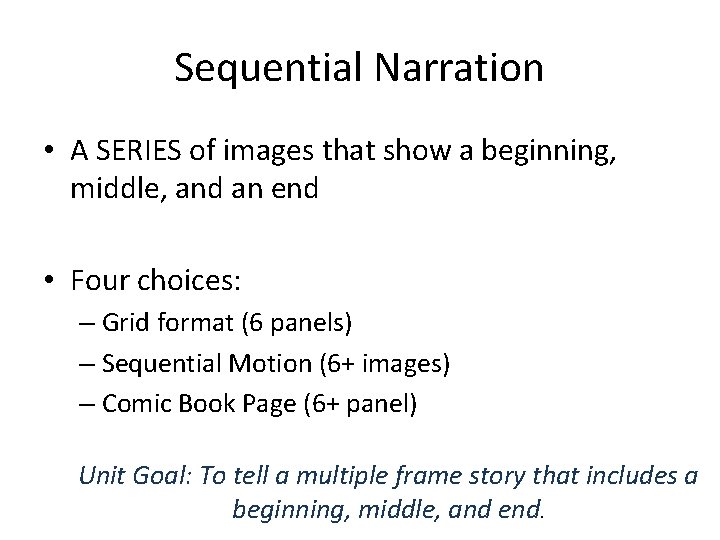 Sequential Narration

• A SERIES of images that show a beginning, middle, and an end

• Four choices:
– Grid format (6 panels)
– Sequential Motion (6+ images)
– Comic Book Page (6+ panel)

Unit Goal: To tell a multiple frame story that includes a beginning, middle, and end.